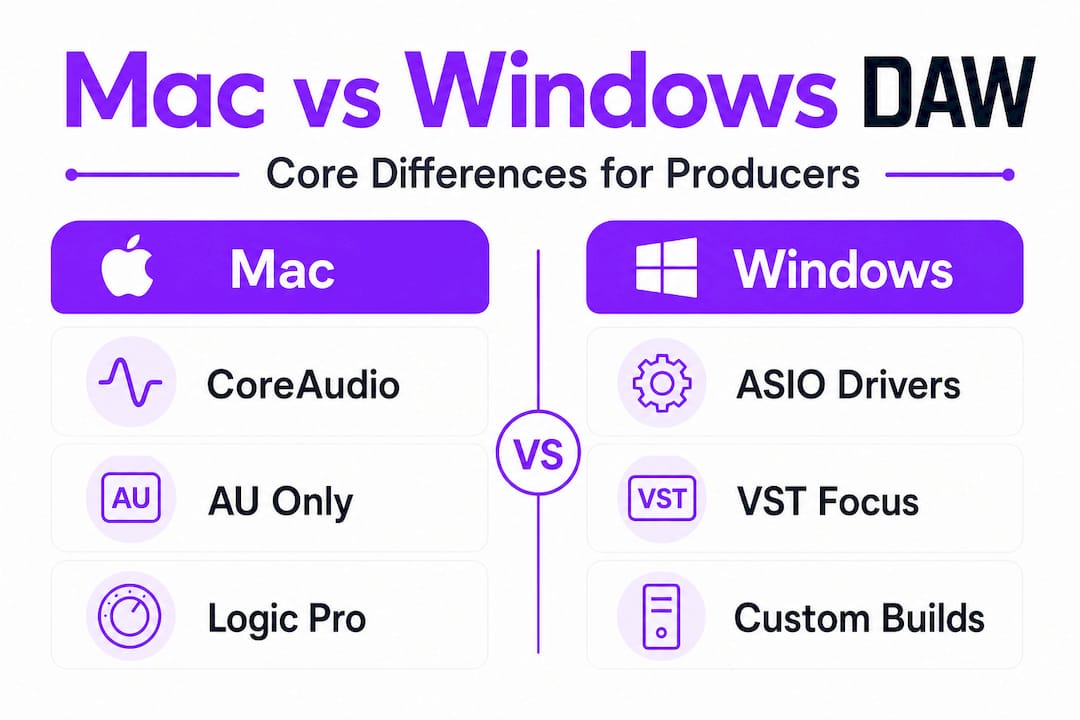 Mac vs Windows DAW

Core Differences for Producers

Mac

CoreAudio

AU

AU Only

Logic Pro

VS

Windows

ASIO Drivers

VST

VST Focus

Custom Builds